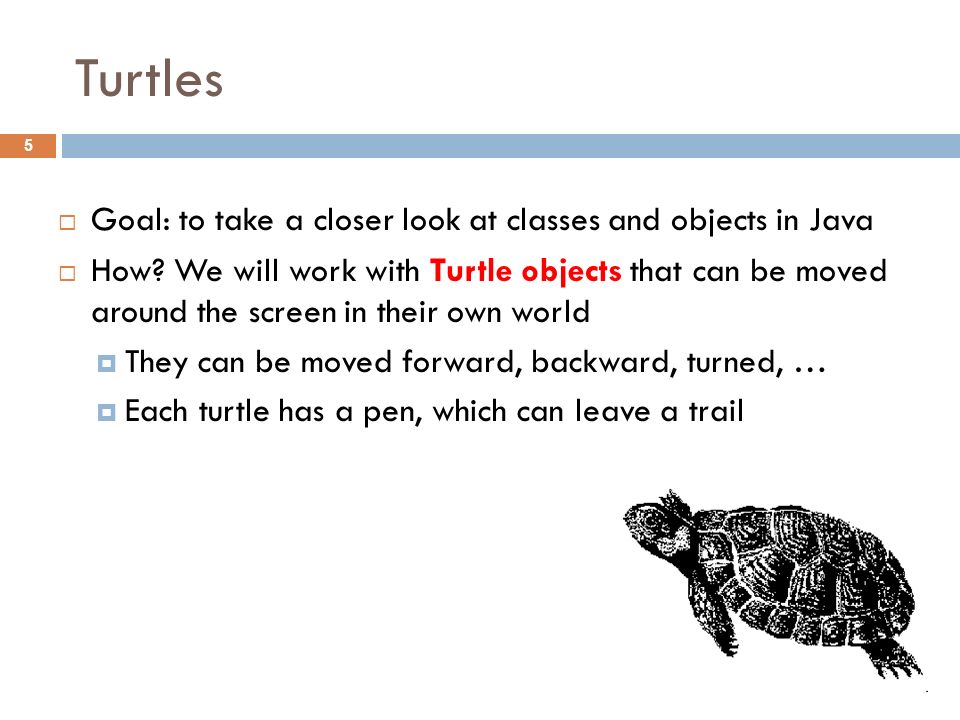 Turtles

5

Goal: to take a closer look at classes and objects in Java

How? We will work with Turtle objects that can be moved around the screen in their own world

They can be moved forward, backward, turned, …

Each turtle has a pen, which can leave a trail